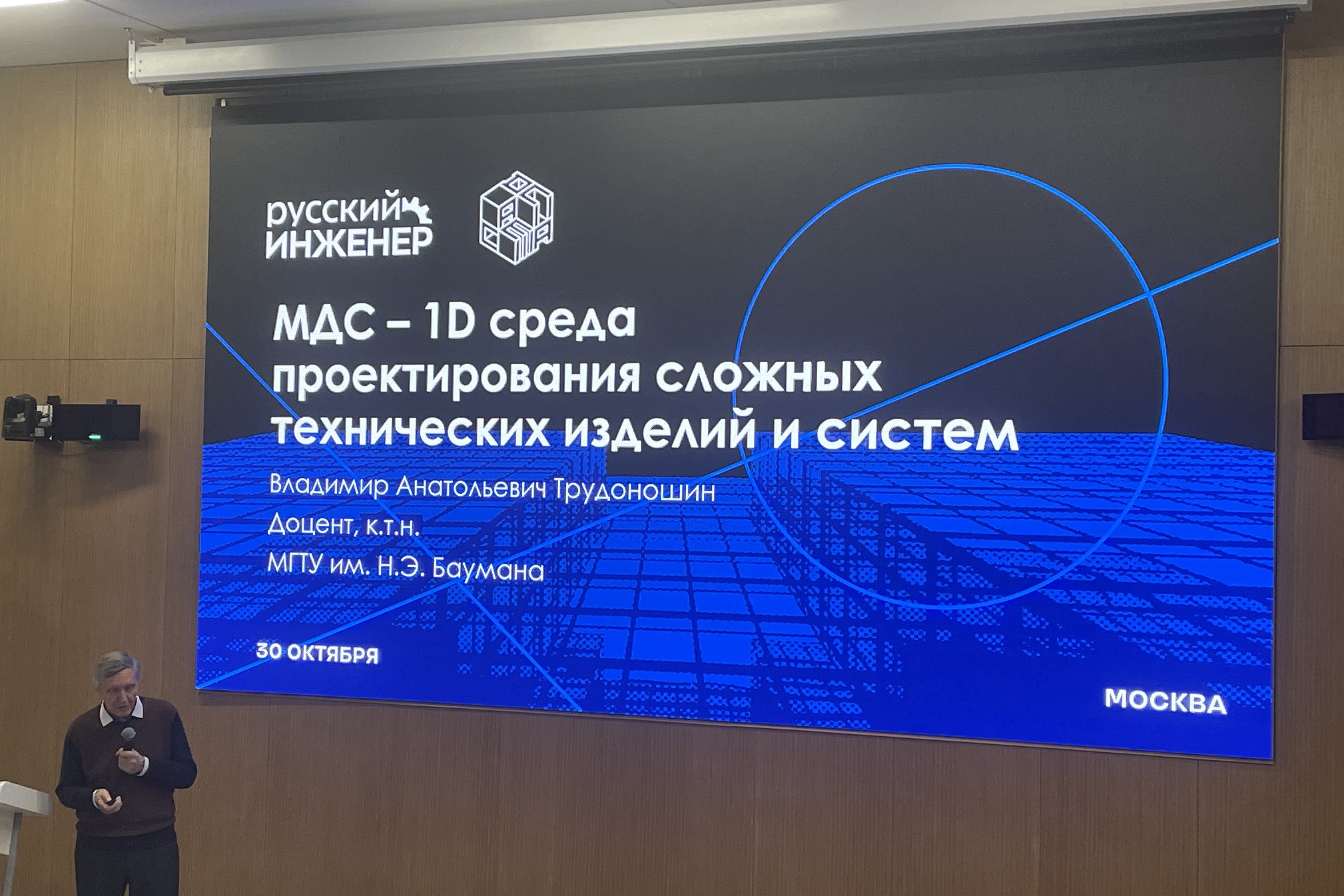 русский
ИНЖЕНЕР

МДС – 1D среда проектирования сложных технических изделий и систем

Владимир Анатольевич Трудоношин

Доцент, к.т.н.

МГТУ им. Н.Э. Баумана

30 ОКТЯБРЯ

МОСКВА